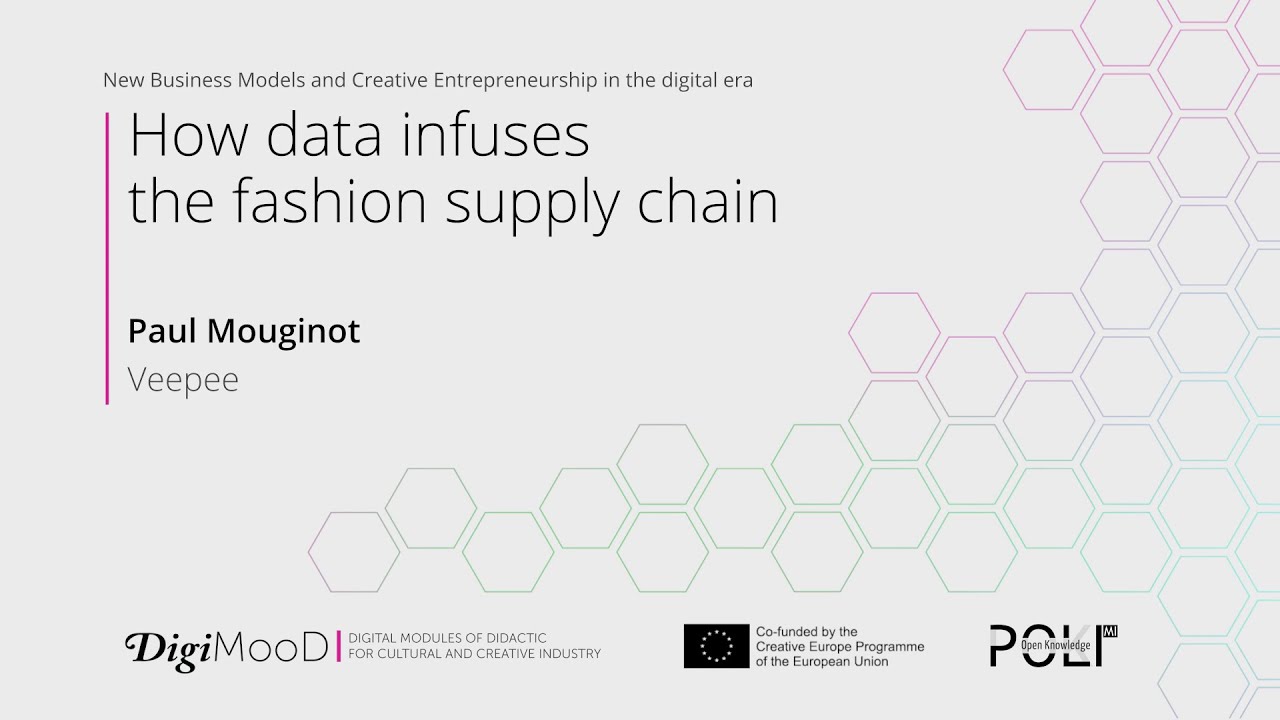 New Business Models and Creative Entrepreneurship in the digital era

How data infuses the fashion supply chain

Paul Mouginot

Veepee

DigiMooD DIGITAL MODULES OF DIDACTIC FOR CULTURAL AND CREATIVE INDUSTRY

Co-funded by the Creative Europe Programme of the European Union

POLI MI Open Knowledge